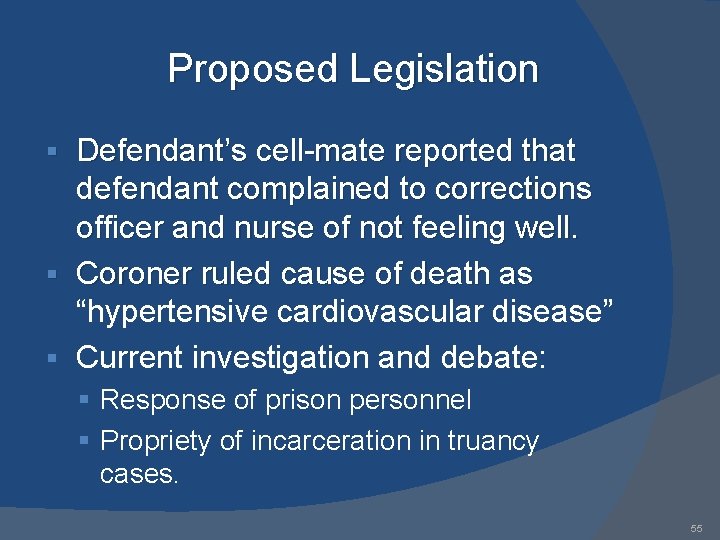 Proposed Legislation

▪ Defendant’s cell-mate reported that defendant complained to corrections officer and nurse of not feeling well.

▪ Coroner ruled cause of death as “hypertensive cardiovascular disease”

▪ Current investigation and debate:

▪ Response of prison personnel

▪ Propriety of incarceration in truancy cases.

55